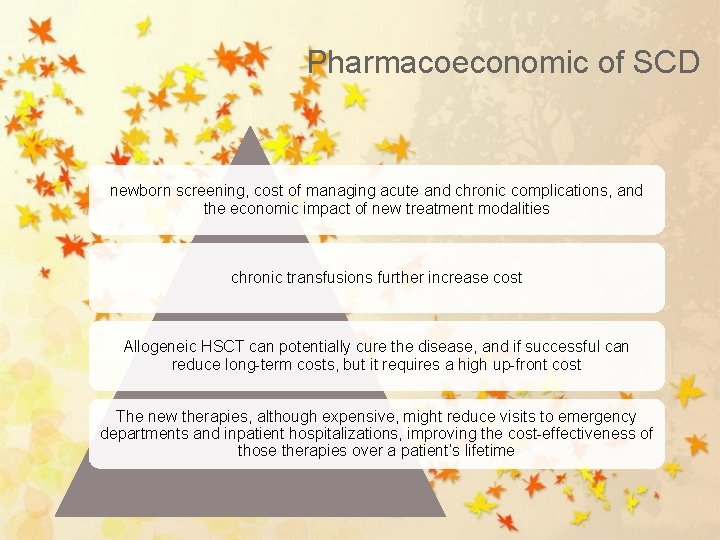 Pharmacoeconomic of SCD

newborn screening, cost of managing acute and chronic complications, and the economic impact of new treatment modalities

chronic transfusions further increase cost

Allogeneic HSCT can potentially cure the disease, and if successful can reduce long-term costs, but it requires a high up-front cost

The new therapies, although expensive, might reduce visits to emergency departments and inpatient hospitalizations, improving the cost-effectiveness of those therapies over a patient's lifetime